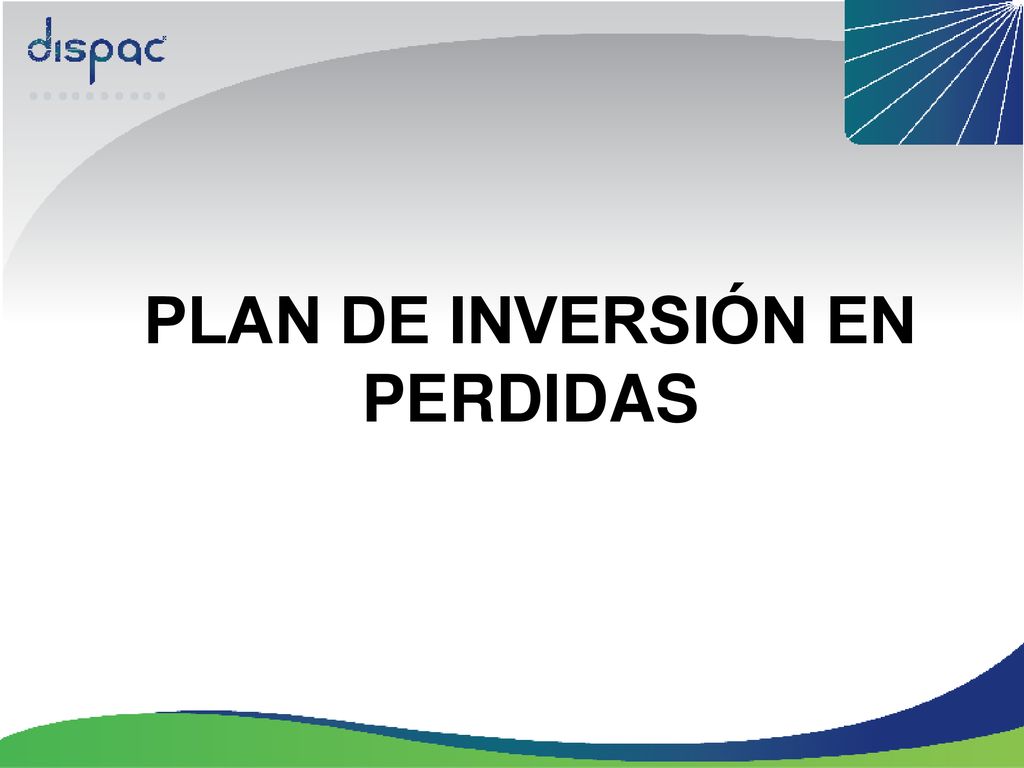 dispac

PLAN DE INVERSIÓN EN PERDIDAS